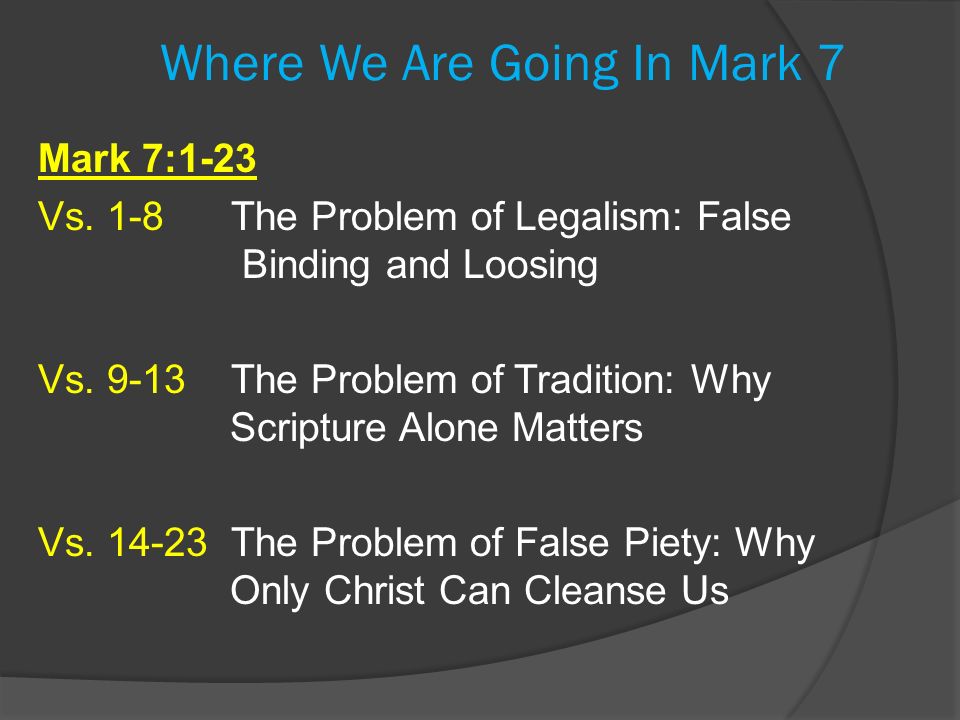 Where We Are Going In Mark 7

Mark 7:1-23

Vs. 1-8 The Problem of Legalism: False Binding and Loosing

Vs. 9-13 The Problem of Tradition: Why Scripture Alone Matters

Vs. 14-23 The Problem of False Piety: Why Only Christ Can Cleanse Us